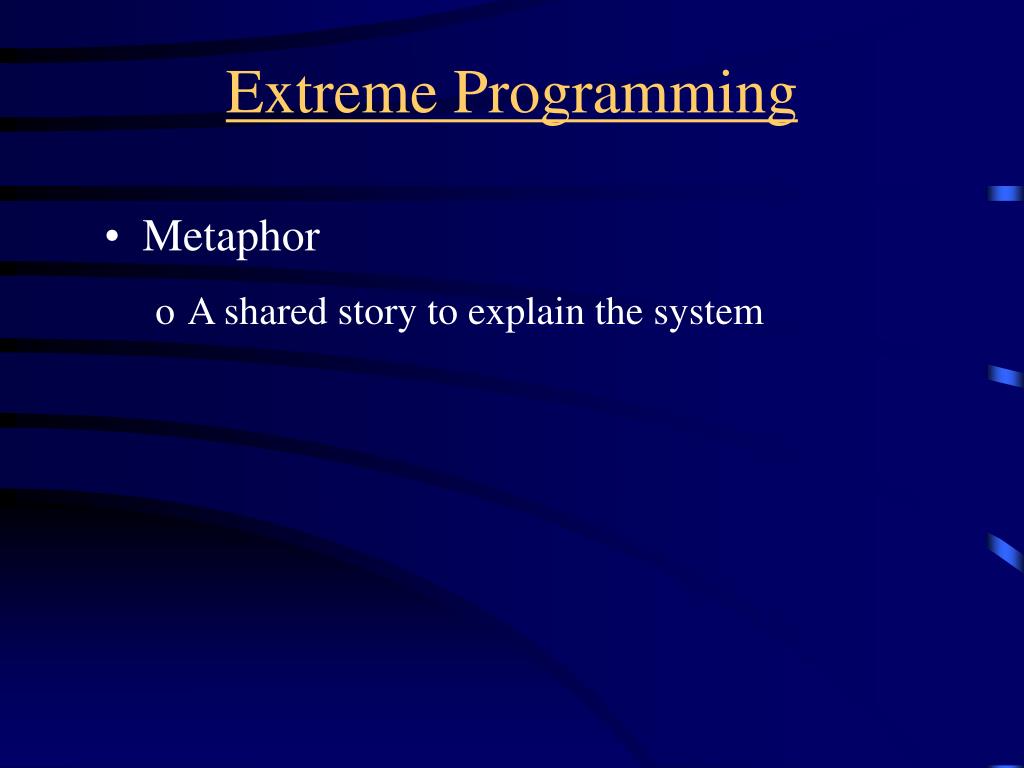 Extreme Programming

• Metaphor

o A shared story to explain the system